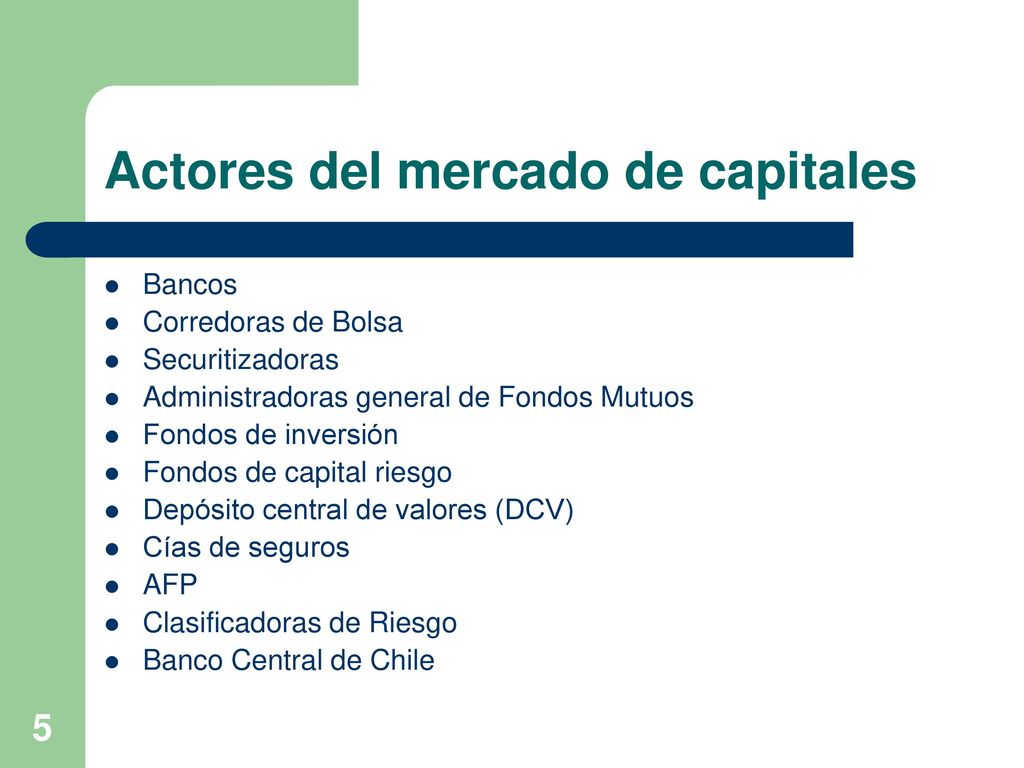 Actores del mercado de capitales

- Bancos
- Corredoras de Bolsa
- Securitizadoras
- Administradoras general de Fondos Mutuos
- Fondos de inversión
- Fondos de capital riesgo
- Depósito central de valores (DCV)
- Cías de seguros
- AFP
- Clasificadoras de Riesgo
- Banco Central de Chile

5